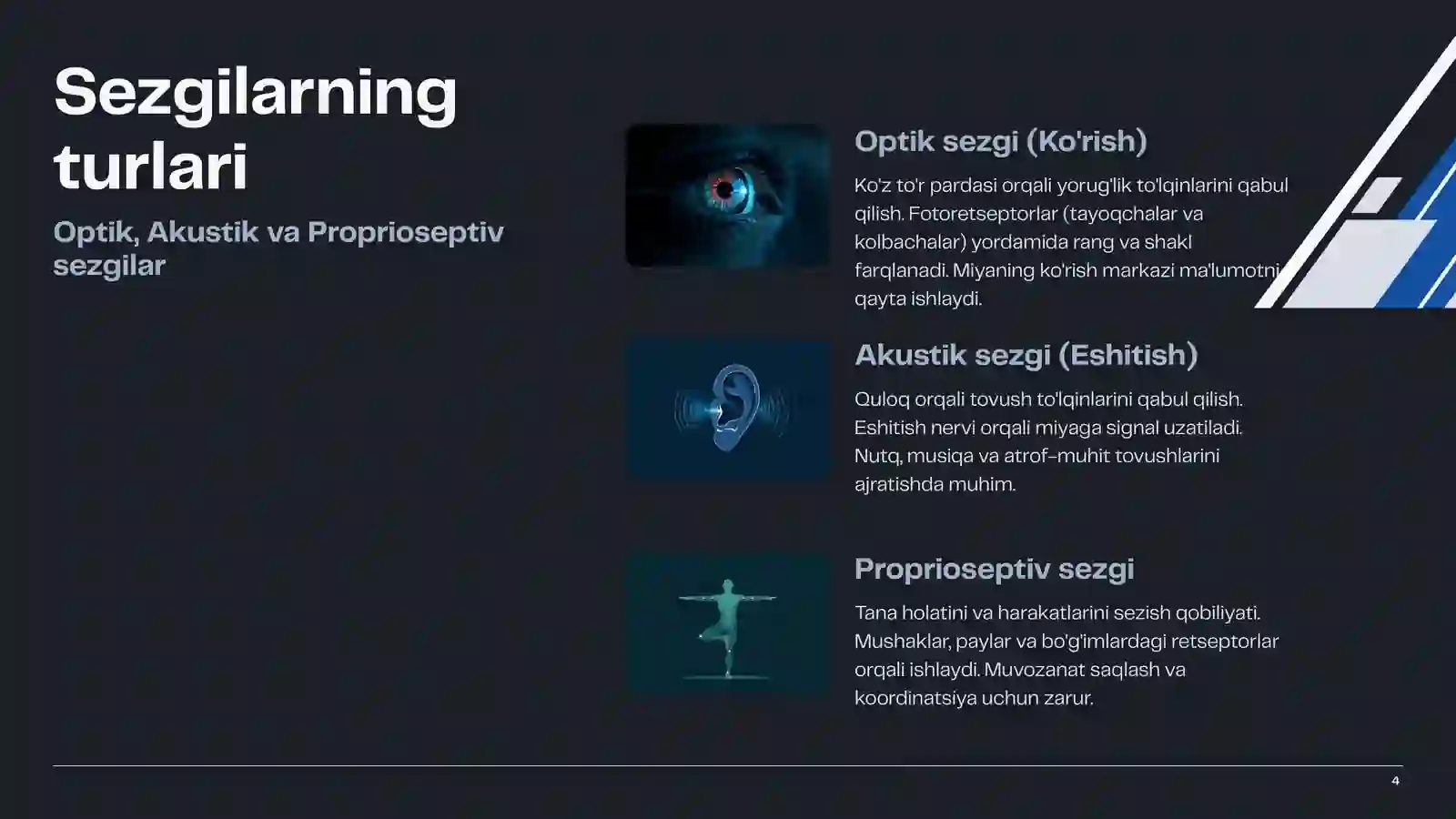 Sezgilarning turlari

Optik, Akustik va Proprioseptiv sezgilar

Optik sezgi (Ko'rish)

Ko'z to'r pardasi orqali yorug'lik to'lqinlarini qabul qilish. Fotoretseptorlar (tayoqchalar va kolbachalar) yordamida rang va shakl farqlanadi. Miyaning ko'rish markazi ma'lumotni qayta ishlaydi.

Akustik sezgi (Eshitish)

Quloq orqali tovush to'lqinlarini qabul qilish. Eshitish nervi orqali miyaga signal uzatiladi. Nutq, musiqa va atrof-muhit tovushlarini ajratishda muhim.

Proprioseptiv sezgi

Tana holatini va harakatlarini sezish qobiliyati. Mushaklar, paylar va bo'g'imlardagi retseptorlar orqali ishlaydi. Muvozanat saqlash va koordinatsiya uchun zarur.

4